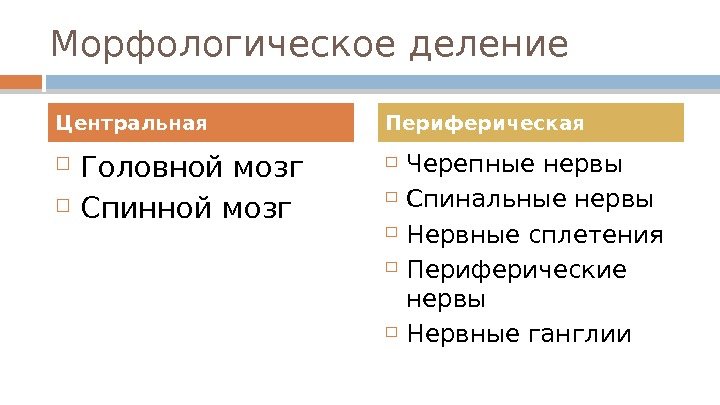 Морфологическое деление

Центральная

Головной мозг
Спинной мозг

Периферическая

Черепные нервы
Спинальные нервы
Нервные сплетения
Периферические нервы
Нервные ганглии